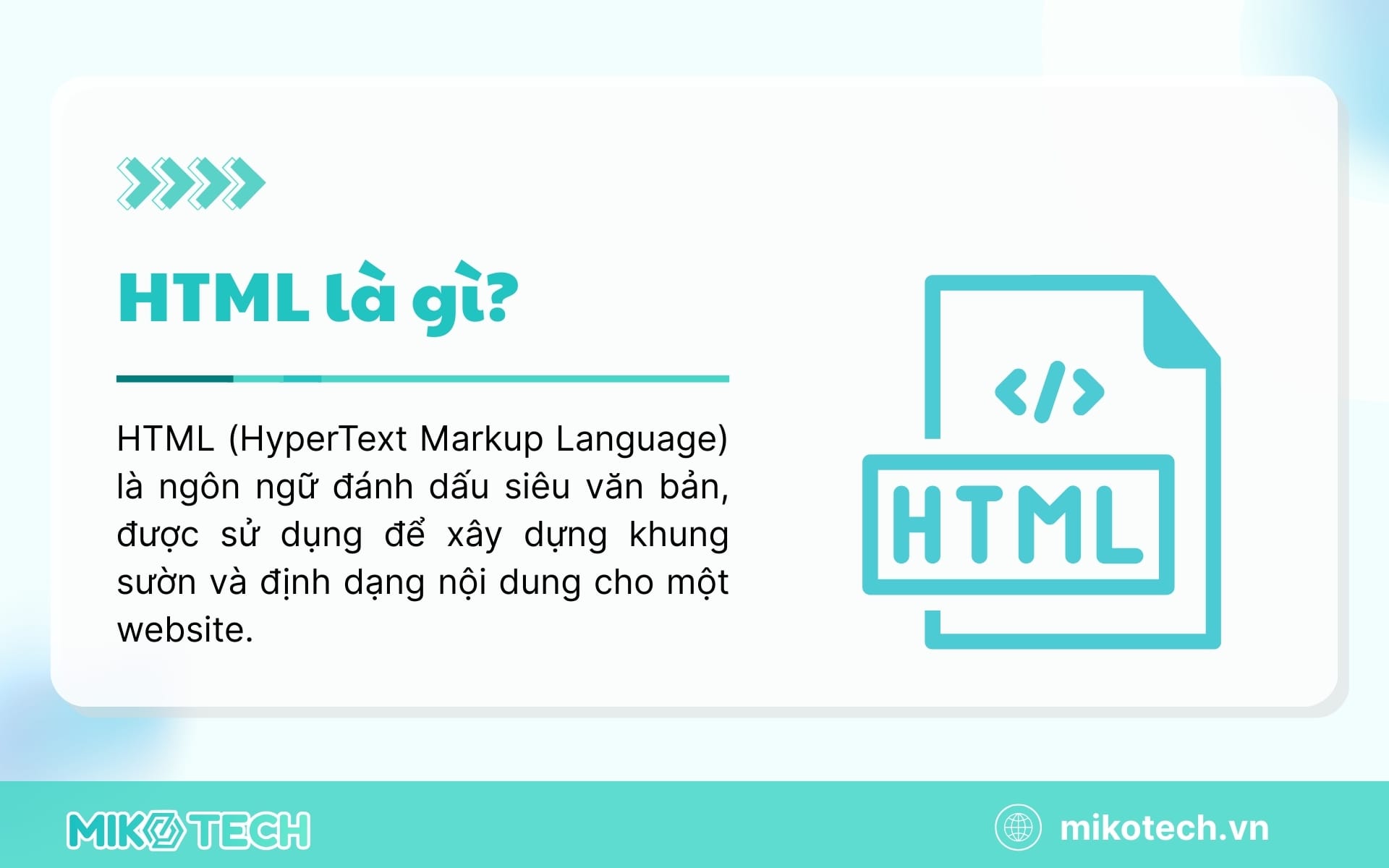 HTML là gì?

HTML (HyperText Markup Language) là ngôn ngữ đánh dấu siêu văn bản, được sử dụng để xây dựng khung sườn và định dạng nội dung cho một website.

</>

HTML

MIKOTECH

mikotech.vn